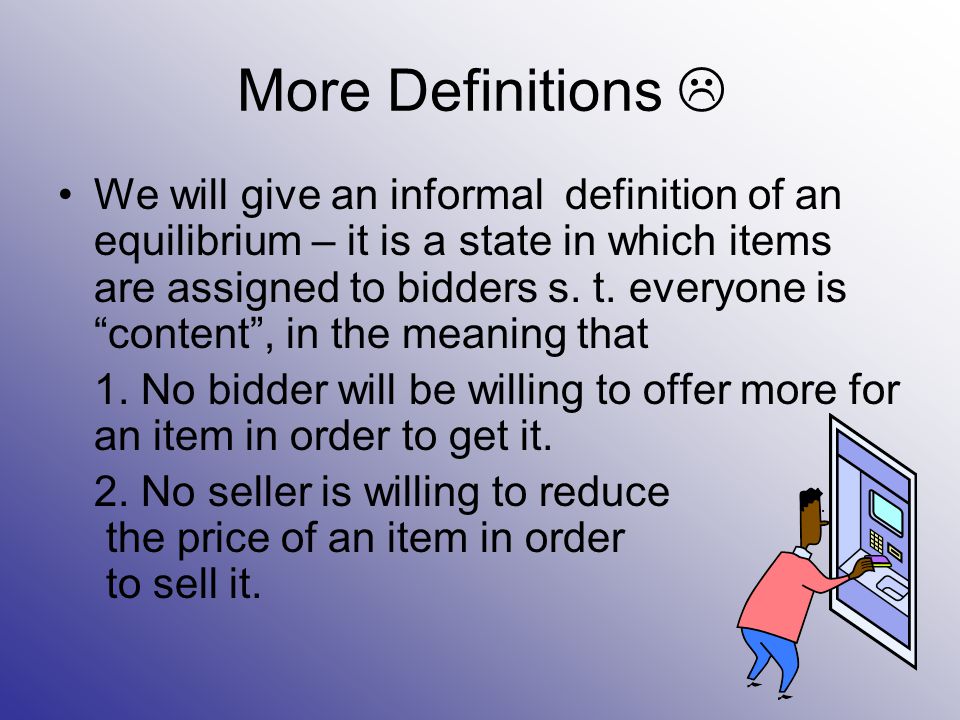 More Definitions ☹

• We will give an informal definition of an equilibrium – it is a state in which items are assigned to bidders s. t. everyone is “content”, in the meaning that

1. No bidder will be willing to offer more for an item in order to get it.

2. No seller is willing to reduce the price of an item in order to sell it.